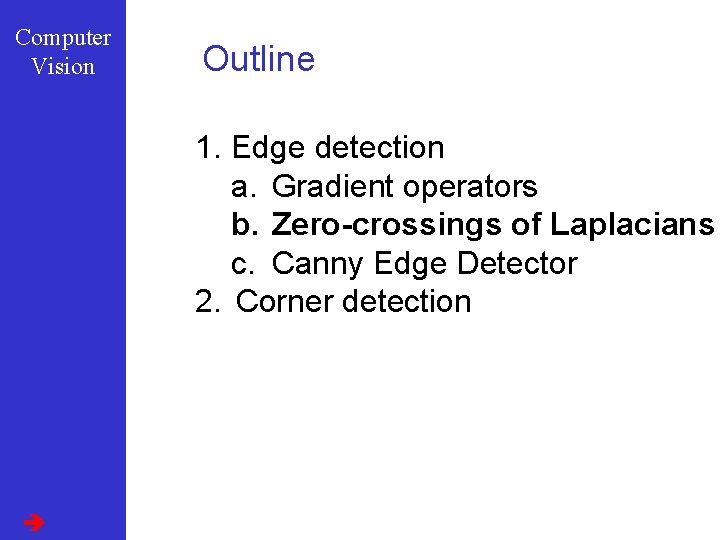 Computer Vision

Outline

1. Edge detection
a. Gradient operators
b. Zero-crossings of Laplacians
c. Canny Edge Detector
2. Corner detection